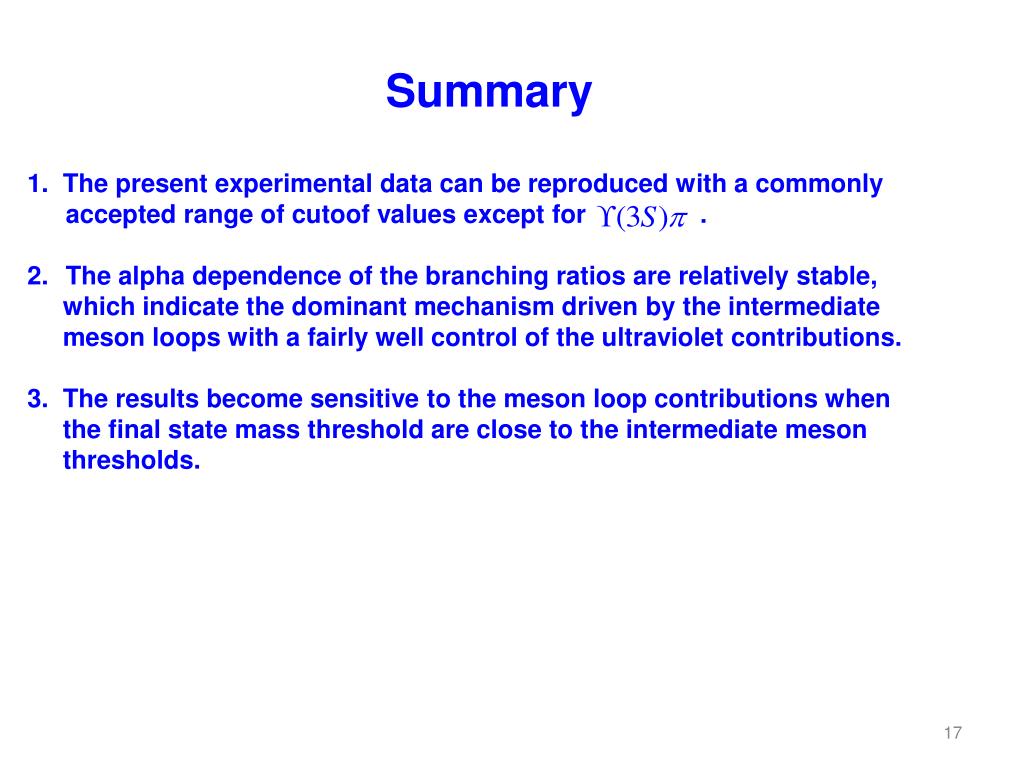 Summary

1. The present experimental data can be reproduced with a commonly accepted range of cutoof values except for $\Upsilon(3S)\pi$ .

2. The alpha dependence of the branching ratios are relatively stable, which indicate the dominant mechanism driven by the intermediate meson loops with a fairly well control of the ultraviolet contributions.

3. The results become sensitive to the meson loop contributions when the final state mass threshold are close to the intermediate meson thresholds.

17